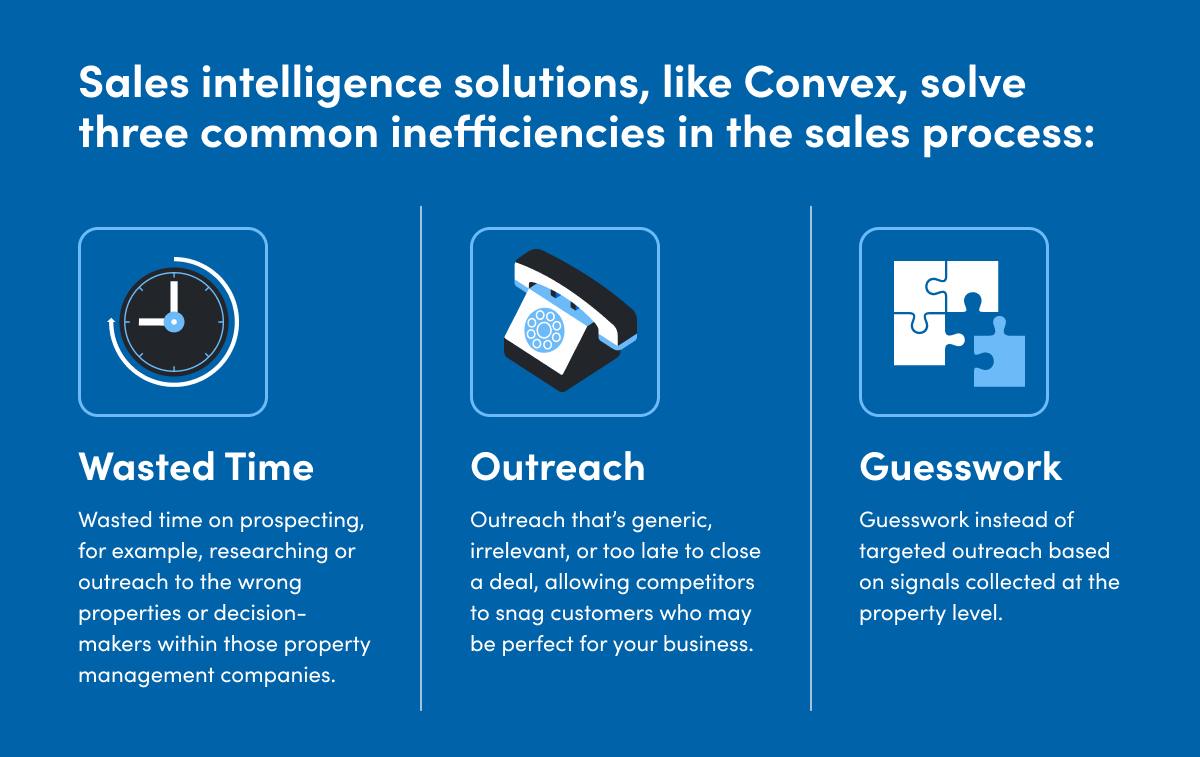 Sales intelligence solutions, like Convex, solve three common inefficiencies in the sales process:

Wasted Time

Wasted time on prospecting, for example, researching or outreach to the wrong properties or decision-makers within those property management companies.

Outreach

Outreach that's generic, irrelevant, or too late to close a deal, allowing competitors to snag customers who may be perfect for your business.

Guesswork

Guesswork instead of targeted outreach based on signals collected at the property level.